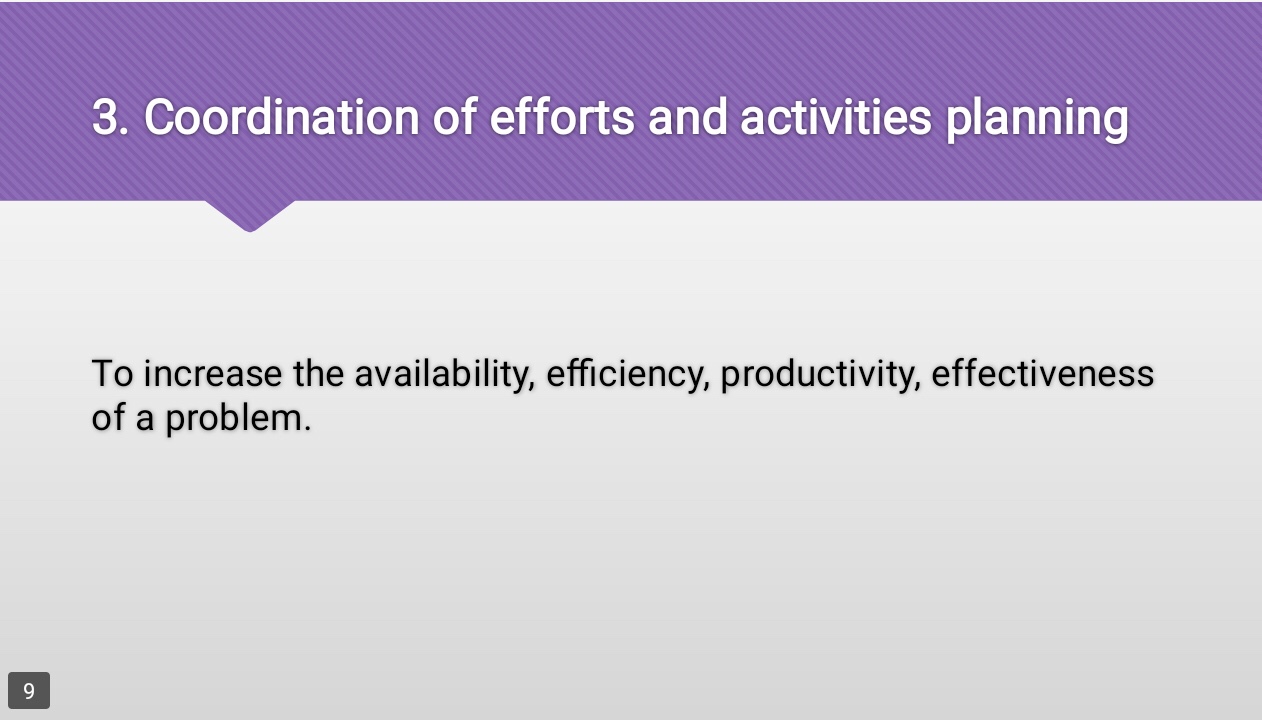 3. Coordination of efforts and activities planning

To increase the availability, efficiency, productivity, effectiveness of a problem.

9